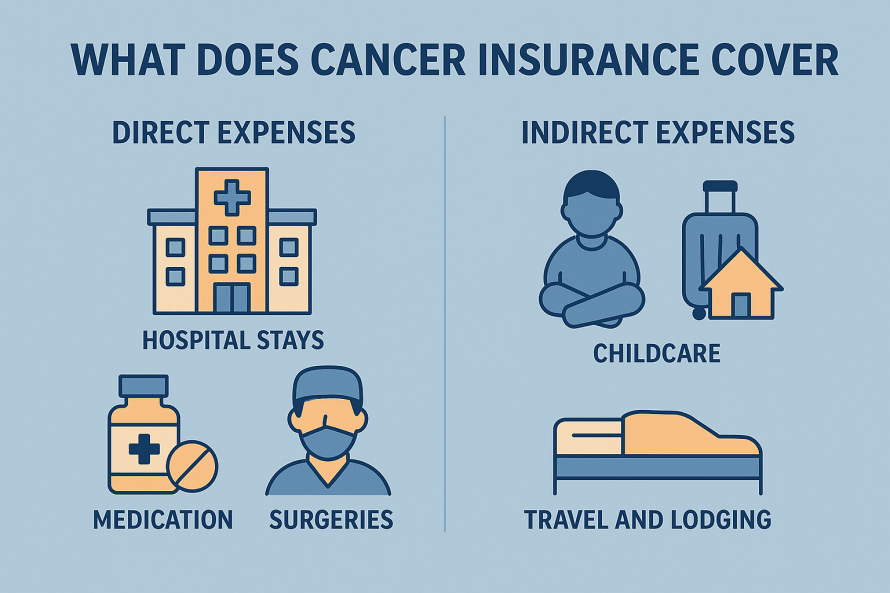 WHAT DOES CANCER INSURANCE COVER

DIRECT EXPENSES

HOSPITAL STAYS

MEDICATION

SURGERIES

INDIRECT EXPENSES

CHILDCARE

TRAVEL AND LODGING